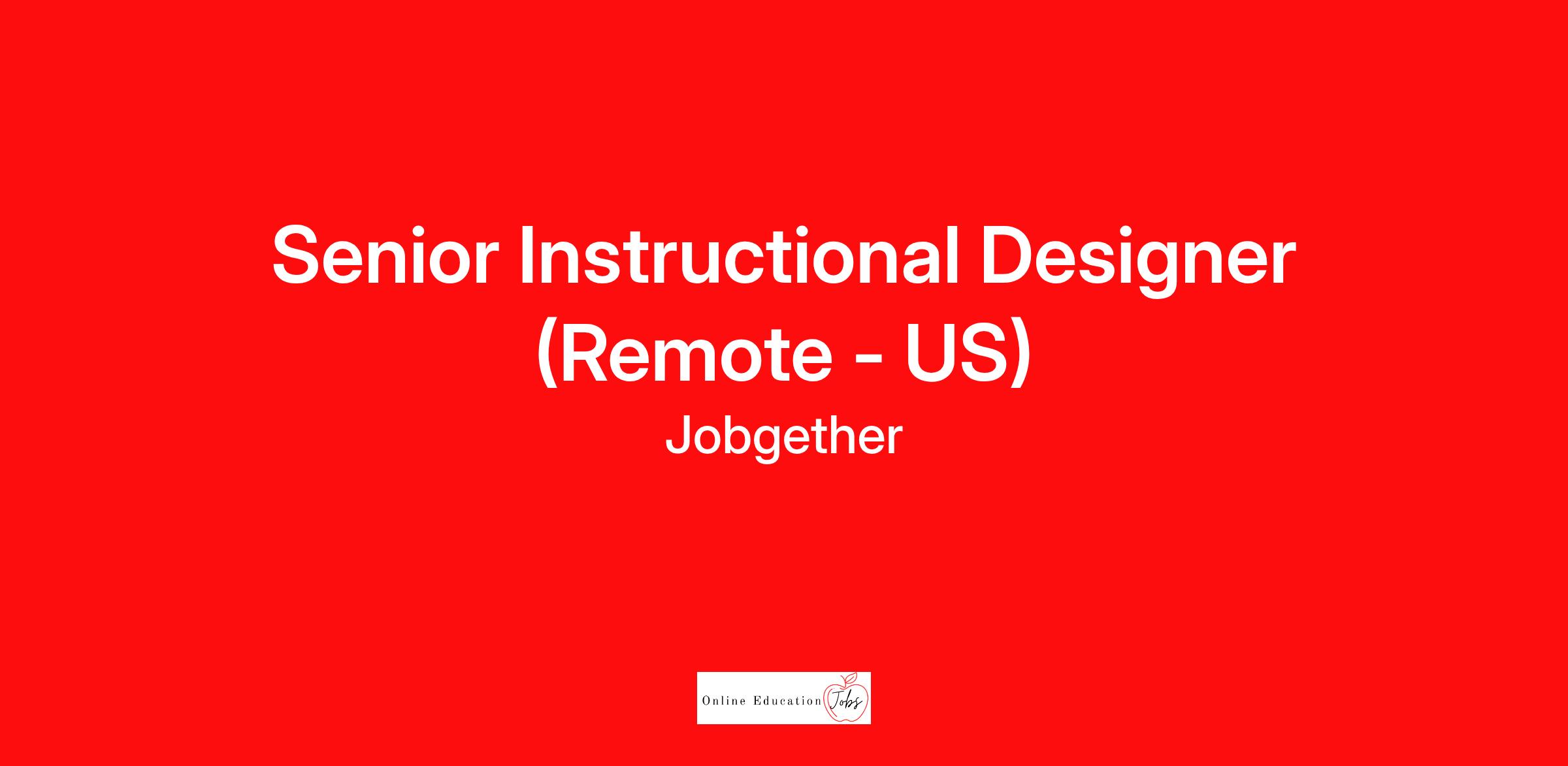 Senior Instructional Designer (Remote - US)

Jobgether

Online Education Jobs